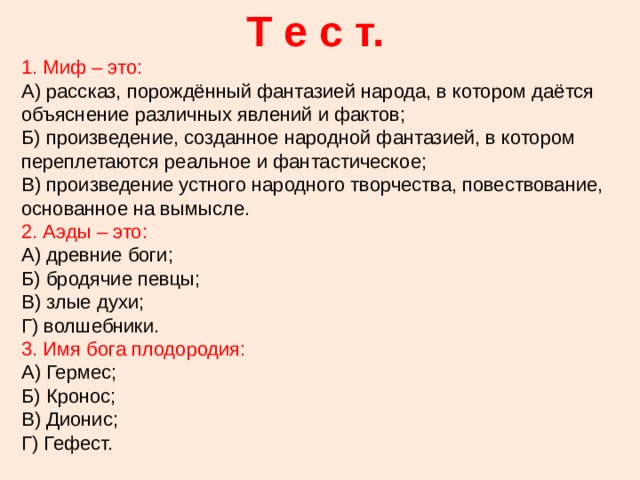 Т е с т.

1. Миф – это:
А) рассказ, порождённый фантазией народа, в котором даётся объяснение различных явлений и фактов;
Б) произведение, созданное народной фантазией, в котором переплетаются реальное и фантастическое;
В) произведение устного народного творчества, повествование, основанное на вымысле.
2. Аэды – это:
А) древние боги;
Б) бродячие певцы;
В) злые духи;
Г) волшебники.
3. Имя бога плодородия:
А) Гермес;
Б) Кронос;
В) Дионис;
Г) Гефест.